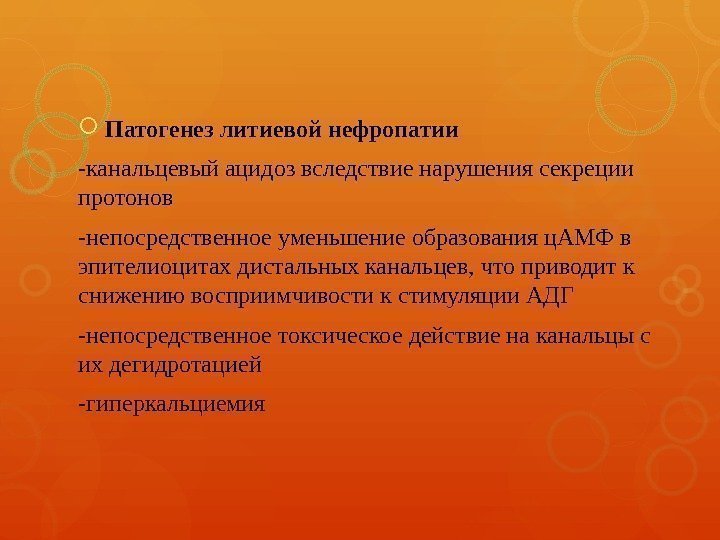 Патогенез литиевой нефропатии

-канальцевый ацидоз вследствие нарушения секреции протонов

-непосредственное уменьшение образования цАМФ в эпителиоцитах дистальных канальцев, что приводит к снижению восприимчивости к стимуляции АДГ

-непосредственное токсическое действие на канальцы с их дегидротацией

-гиперкальциемия